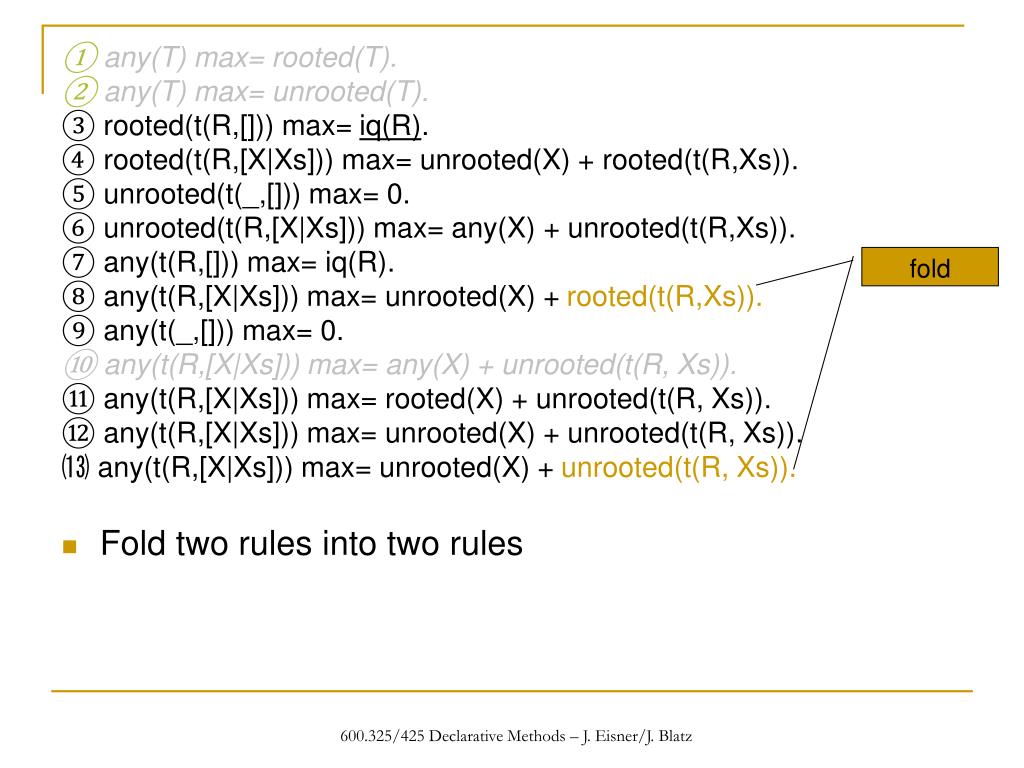 ① any(T) max= rooted(T).
② any(T) max= unrooted(T).
③ rooted(t(R,[])) max= iq(R).
④ rooted(t(R,[X|Xs])) max= unrooted(X) + rooted(t(R,Xs)).
⑤ unrooted(t(_,[])) max= 0.
⑥ unrooted(t(R,[X|Xs])) max= any(X) + unrooted(t(R,Xs)).
⑦ any(t(R,[])) max= iq(R).
⑧ any(t(R,[X|Xs])) max= unrooted(X) + rooted(t(R,Xs)).
⑨ any(t(_,[])) max= 0.
⑩ any(t(R,[X|Xs])) max= any(X) + unrooted(t(R, Xs)).
⑪ any(t(R,[X|Xs])) max= rooted(X) + unrooted(t(R, Xs)).
⑫ any(t(R,[X|Xs])) max= unrooted(X) + unrooted(t(R, Xs)).
⒀ any(t(R,[X|Xs])) max= unrooted(X) + unrooted(t(R, Xs)).

fold

Fold two rules into two rules

600.325/425 Declarative Methods – J. Eisner/J. Blatz